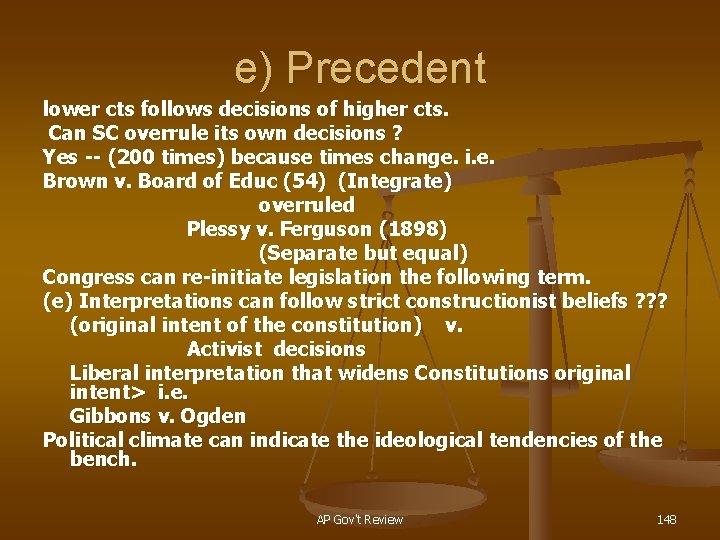 e) Precedent

lower cts follows decisions of higher cts.
Can SC overrule its own decisions ?
Yes -- (200 times) because times change. i.e.
Brown v. Board of Educ (54) (Integrate)
overruled
Plessy v. Ferguson (1898)
(Separate but equal)
Congress can re-initiate legislation the following term.
(e) Interpretations can follow strict constructionist beliefs ???
(original intent of the constitution) v.
Activist decisions
Liberal interpretation that widens Constitutions original intent> i.e.
Gibbons v. Ogden
Political climate can indicate the ideological tendencies of the bench.

AP Gov't Review

148